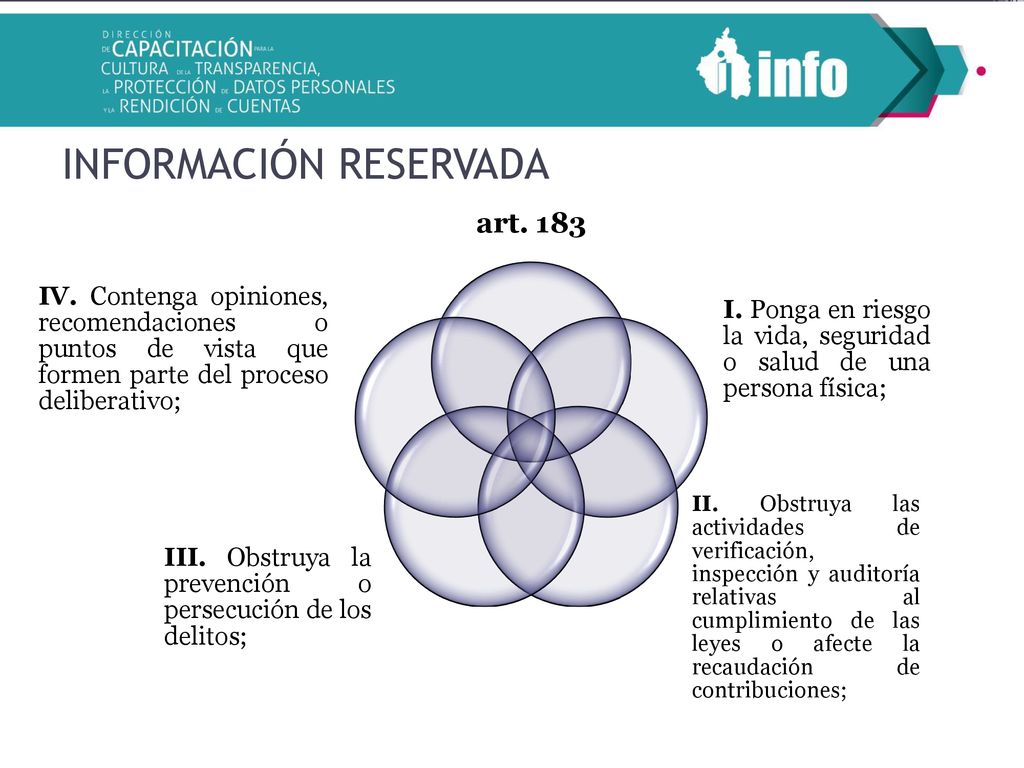 DIRECCIÓN DE CAPACITACIÓN PARA LA CULTURA DE LA TRANSPARENCIA, LA PROTECCIÓN DE DATOS PERSONALES Y LA RENDICIÓN DE CUENTAS

info

INFORMACIÓN RESERVADA

art. 183

IV. Contenga opiniones, recomendaciones o puntos de vista que formen parte del proceso deliberativo;

I. Ponga en riesgo la vida, seguridad o salud de una persona física;

III. Obstruya la prevención o persecución de los delitos;

II. Obstruya las actividades de verificación, inspección y auditoría relativas al cumplimiento de las leyes o afecte la recaudación de contribuciones;